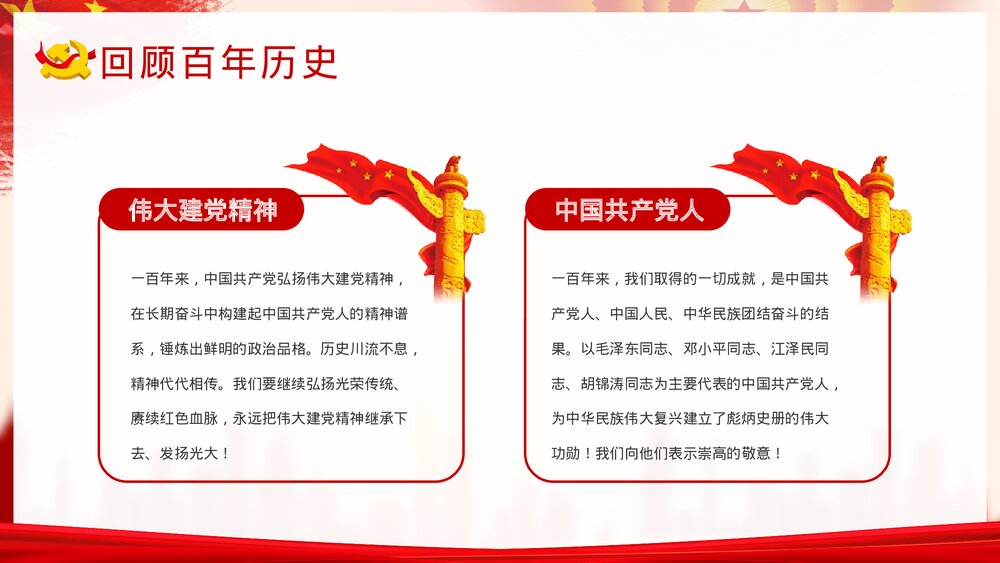 回顾百年历史

伟大建党精神

一百年来，中国共产党弘扬伟大建党精神，在长期奋斗中构建起中国共产党人的精神谱系，锤炼出鲜明的政治品格。历史川流不息，精神代代相传。我们要继续弘扬光荣传统、赓续红色血脉，永远把伟大建党精神继承下去、发扬光大！

中国共产党人

一百年来，我们取得的一切成就，是中国共产党人、中国人民、中华民族团结奋斗的结果。以毛泽东同志、邓小平同志、江泽民同志、胡锦涛同志为主要代表的中国共产党人，为中华民族伟大复兴建立了彪炳史册的伟大功勋！我们向他们表示崇高的敬意！